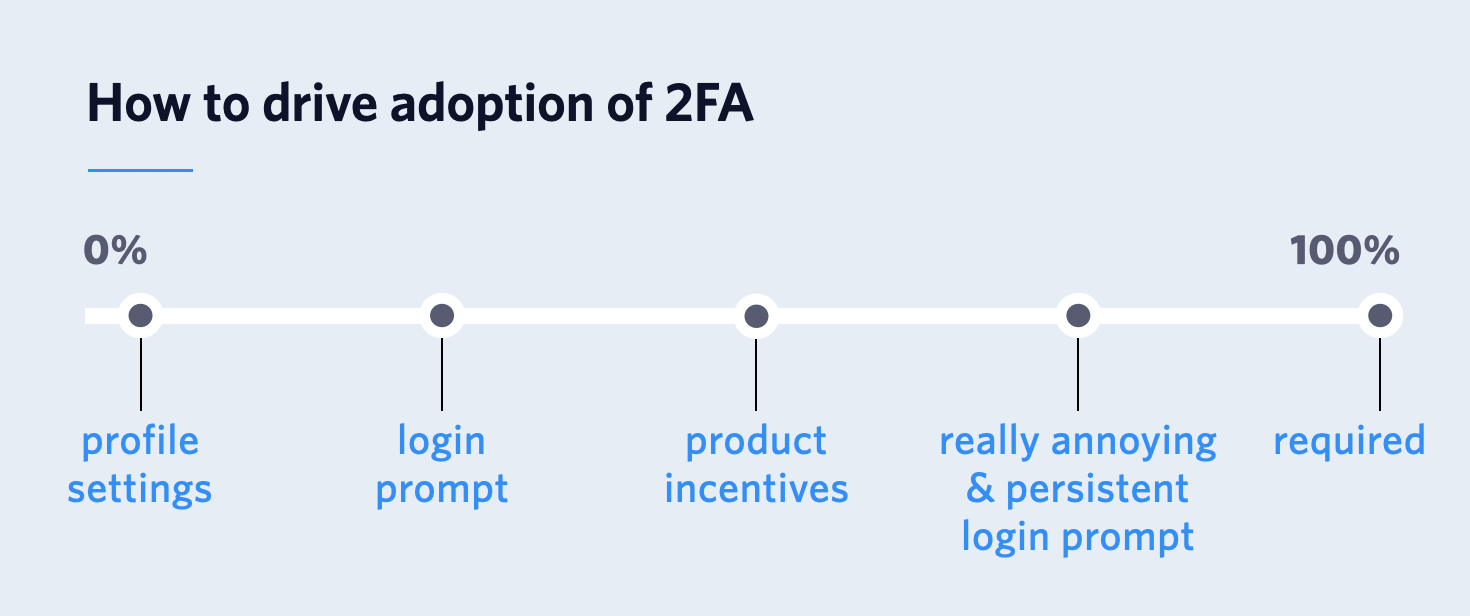 How to drive adoption of 2FA

0%

100%

profile settings

login prompt

product incentives

really annoying & persistent login prompt

required